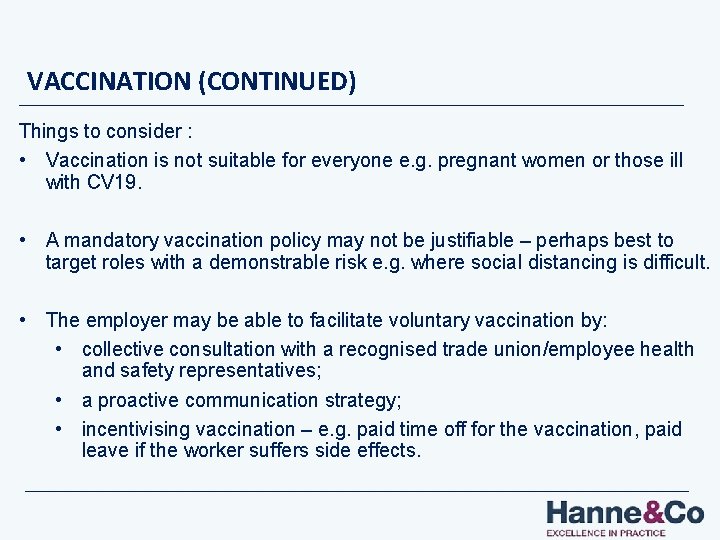 VACCINATION (CONTINUED)

Things to consider :

• Vaccination is not suitable for everyone e.g. pregnant women or those ill with CV19.

• A mandatory vaccination policy may not be justifiable – perhaps best to target roles with a demonstrable risk e.g. where social distancing is difficult.

• The employer may be able to facilitate voluntary vaccination by:
  • collective consultation with a recognised trade union/employee health and safety representatives;
  • a proactive communication strategy;
  • incentivising vaccination – e.g. paid time off for the vaccination, paid leave if the worker suffers side effects.

Hanne&Co
EXCELLENCE IN PRACTICE